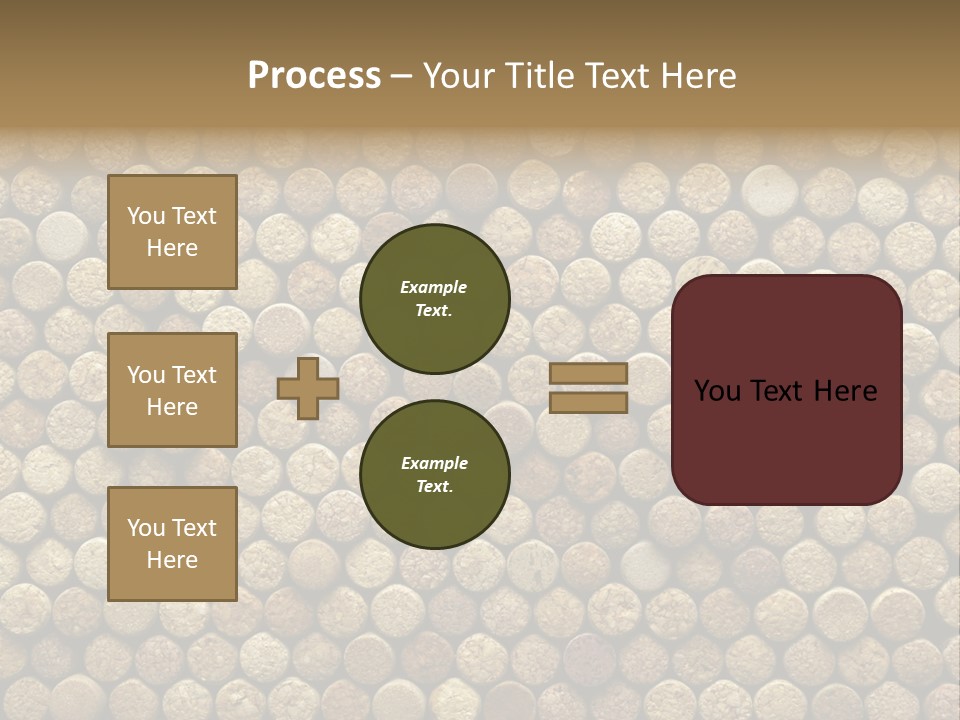 Process – Your Title Text Here

You Text Here

You Text Here

You Text Here

Example Text.

Example Text.

You Text Here